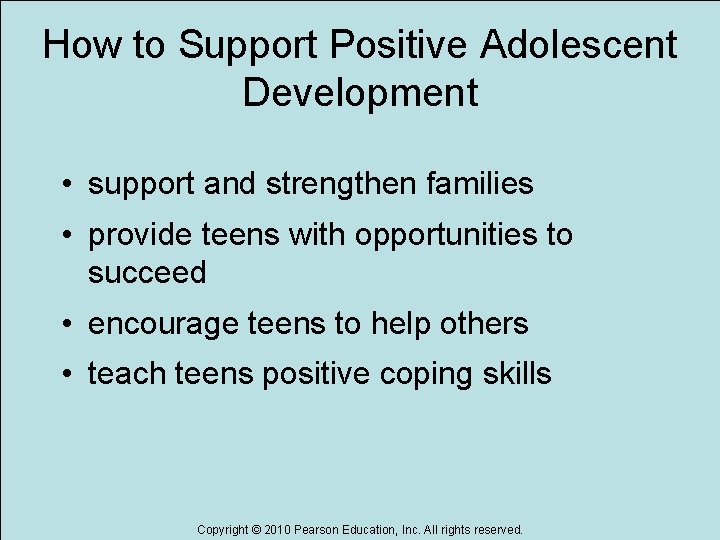 How to Support Positive Adolescent Development

• support and strengthen families
• provide teens with opportunities to succeed
• encourage teens to help others
• teach teens positive coping skills

Copyright © 2010 Pearson Education, Inc. All rights reserved.